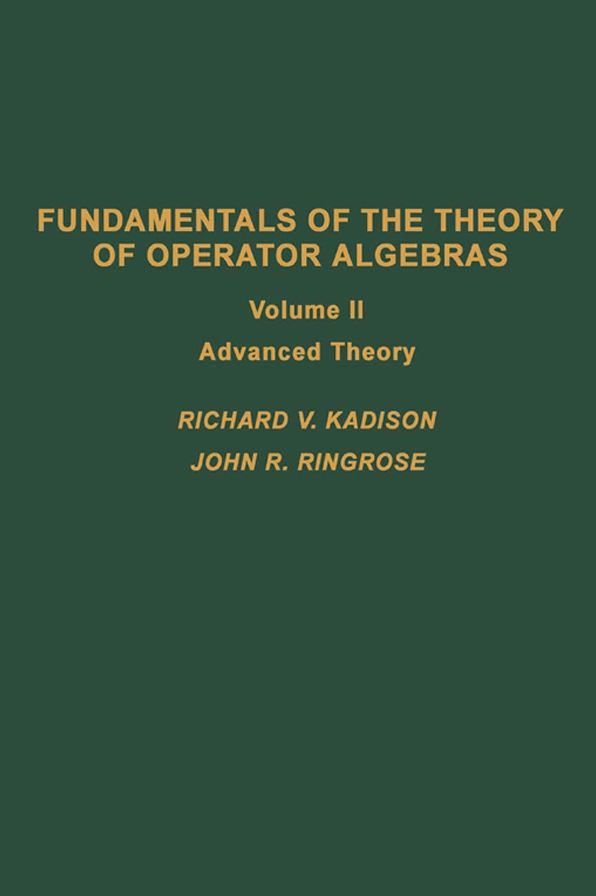 FUNDAMENTALS OF THE THEORY OF OPERATOR ALGEBRAS

Volume II

Advanced Theory

RICHARD V. KADISON

JOHN R. RINGROSE